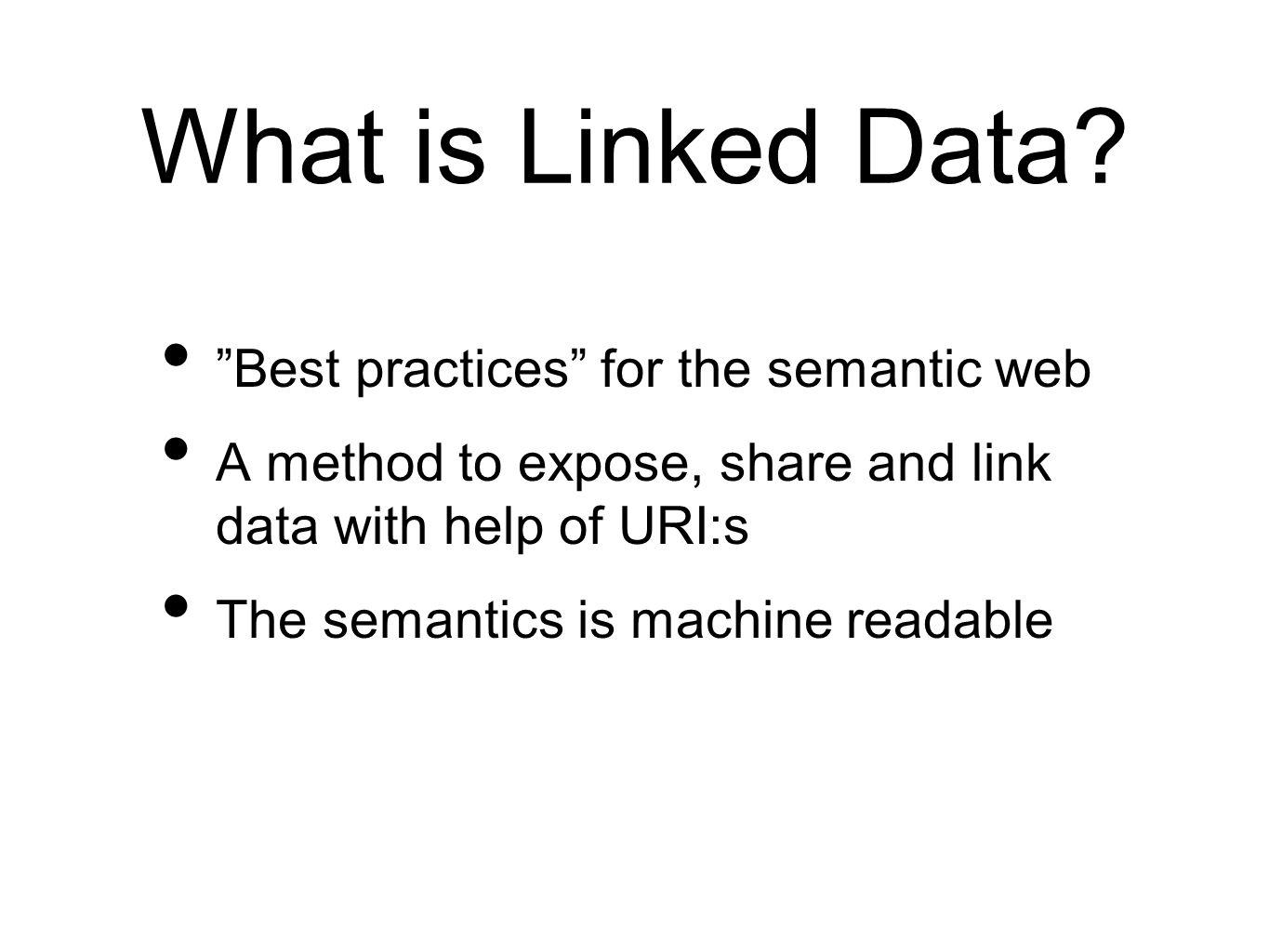 What is Linked Data?

• ”Best practices” for the semantic web
• A method to expose, share and link data with help of URI:s
• The semantics is machine readable